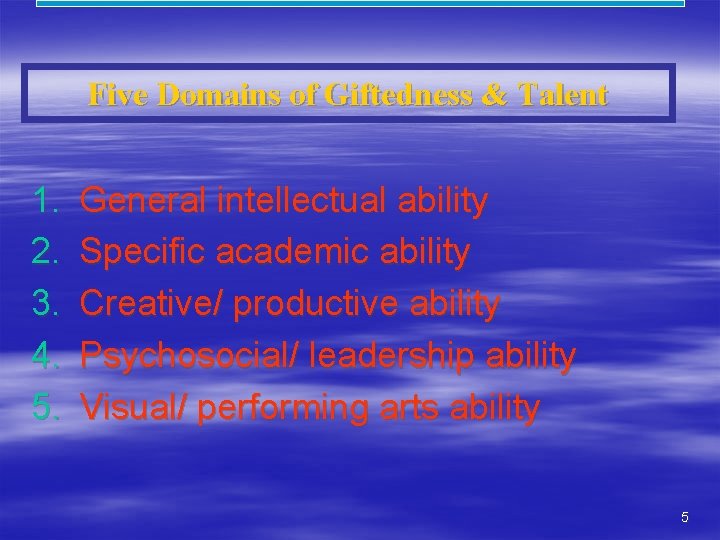 Five Domains of Giftedness & Talent

1. General intellectual ability
2. Specific academic ability
3. Creative/ productive ability
4. Psychosocial/ leadership ability
5. Visual/ performing arts ability

5